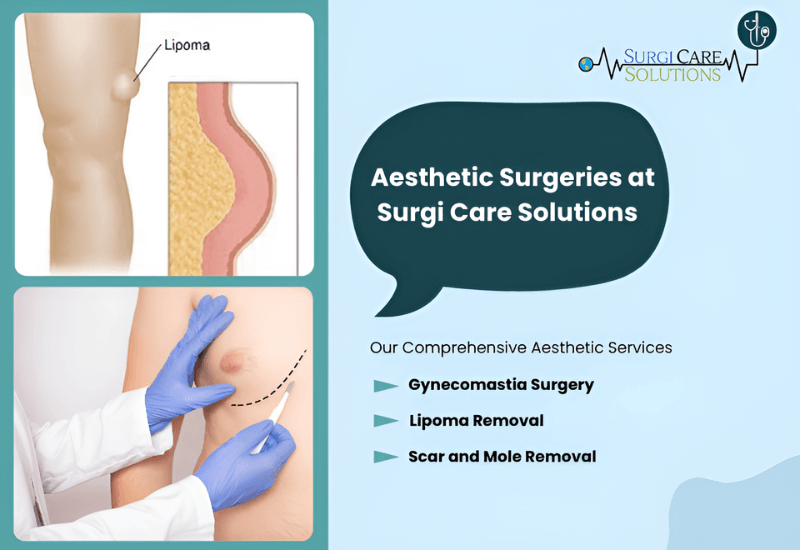 Lipoma

SURGI CARE SOLUTIONS

Aesthetic Surgeries at Surgi Care Solutions

Our Comprehensive Aesthetic Services

Gynecomastia Surgery

Lipoma Removal

Scar and Mole Removal